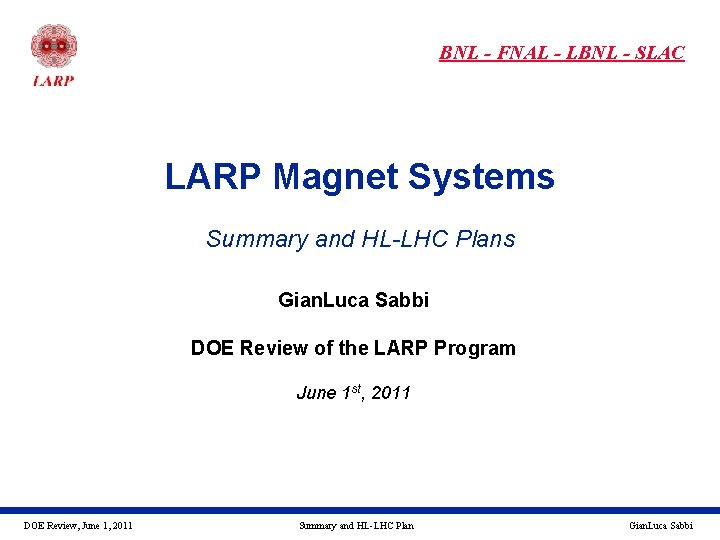 LARP

BNL - FNAL - LBNL - SLAC

LARP Magnet Systems

Summary and HL-LHC Plans

GianLuca Sabbi

DOE Review of the LARP Program

June 1$^{st}$, 2011

DOE Review, June 1, 2011

Summary and HL-LHC Plan

GianLuca Sabbi